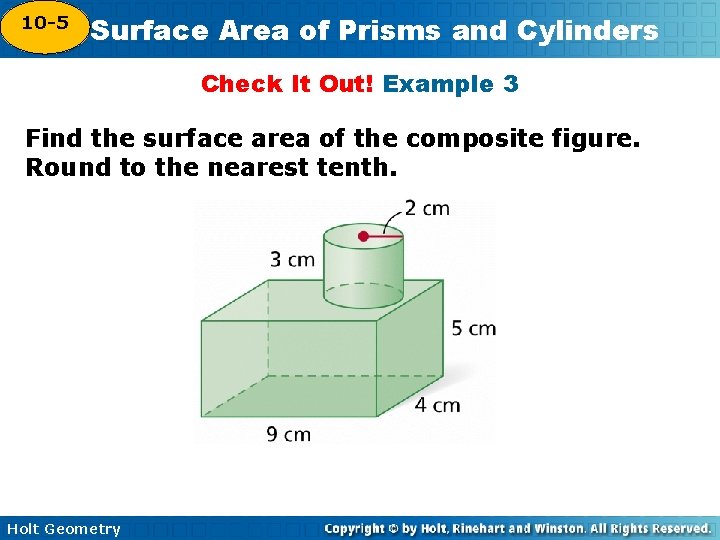 10-5

Surface Area of Prisms and Cylinders

Check It Out! Example 3

Find the surface area of the composite figure. Round to the nearest tenth.

2 cm

3 cm

5 cm

4 cm

9 cm

Holt Geometry

Copyright © by Holt, Rinehart and Winston. All Rights Reserved.